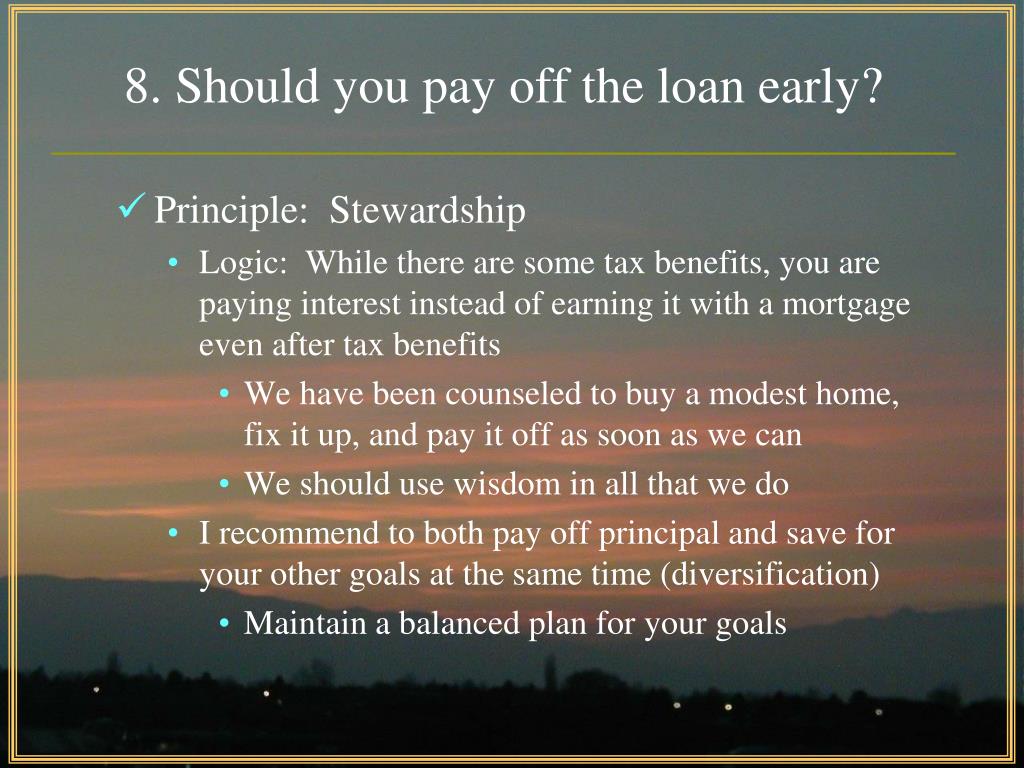 8. Should you pay off the loan early?

✓ Principle: Stewardship

• Logic: While there are some tax benefits, you are paying interest instead of earning it with a mortgage even after tax benefits

• We have been counseled to buy a modest home, fix it up, and pay it off as soon as we can

• We should use wisdom in all that we do

• I recommend to both pay off principal and save for your other goals at the same time (diversification)

• Maintain a balanced plan for your goals